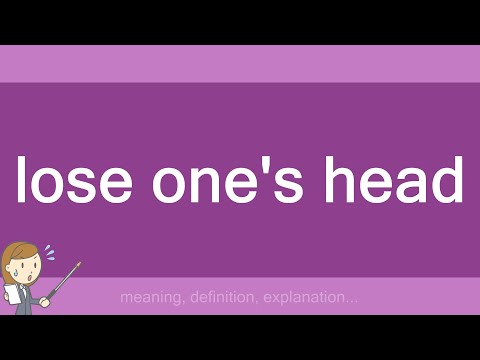 lose one's head

meaning, definition, explanation...